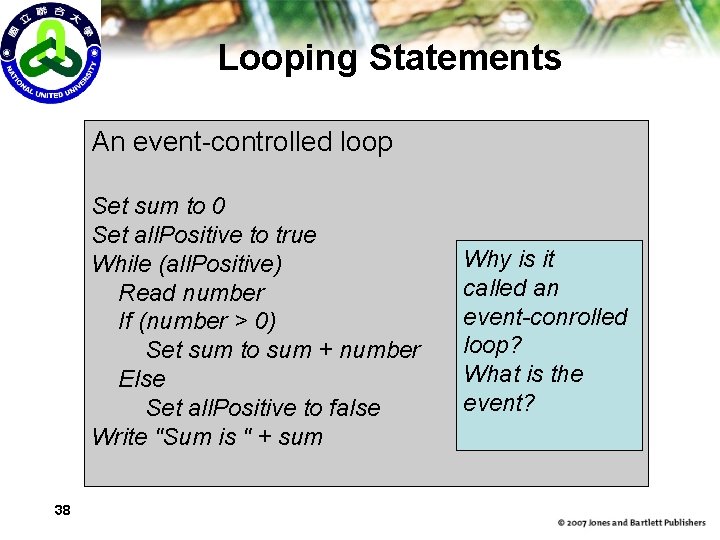 國立聯合大學
NATIONAL UNITED UNIVERSITY

Looping Statements

An event-controlled loop

Set sum to 0
Set allPositive to true
While (allPositive)
Read number
If (number > 0)
Set sum to sum + number
Else
Set allPositive to false
Write "Sum is " + sum

Why is it called an event-conrolled loop?
What is the event?

38

© 2007 Jones and Bartlett Publishers